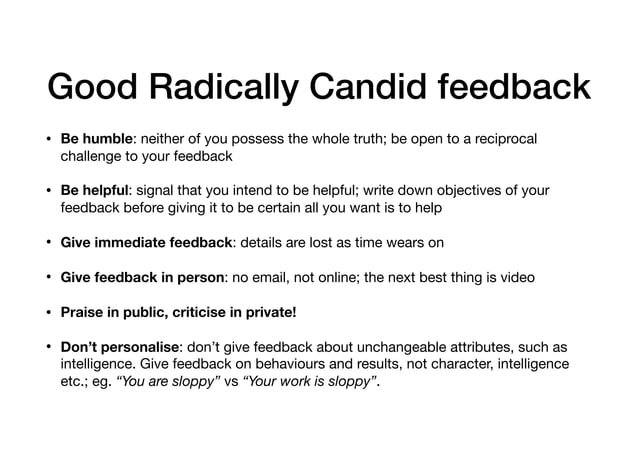 Good Radically Candid feedback

• Be humble: neither of you possess the whole truth; be open to a reciprocal challenge to your feedback

• Be helpful: signal that you intend to be helpful; write down objectives of your feedback before giving it to be certain all you want is to help

• Give immediate feedback: details are lost as time wears on

• Give feedback in person: no email, not online; the next best thing is video

• Praise in public, criticise in private!

• Don't personalise: don't give feedback about unchangeable attributes, such as intelligence. Give feedback on behaviours and results, not character, intelligence etc.; eg. "You are sloppy" vs "Your work is sloppy".